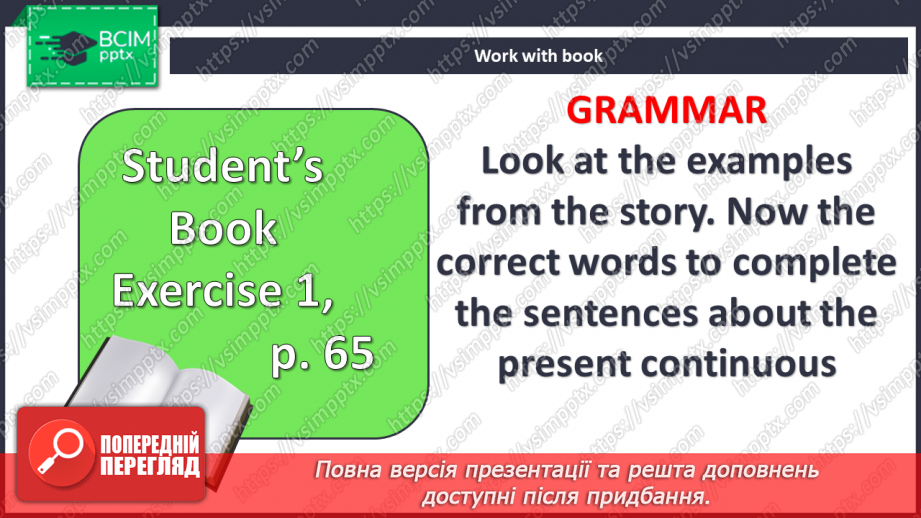 ВСІМ pptx

Work with book

Student's Book Exercise 1, p. 65

GRAMMAR
Look at the examples from the story. Now the correct words to complete the sentences about the present continuous

ПОПЕРЕДНІЙ ПЕРЕГЛЯД

Повна версія презентації та решта доповнень доступні після придбання.

https://vsimpptx.com